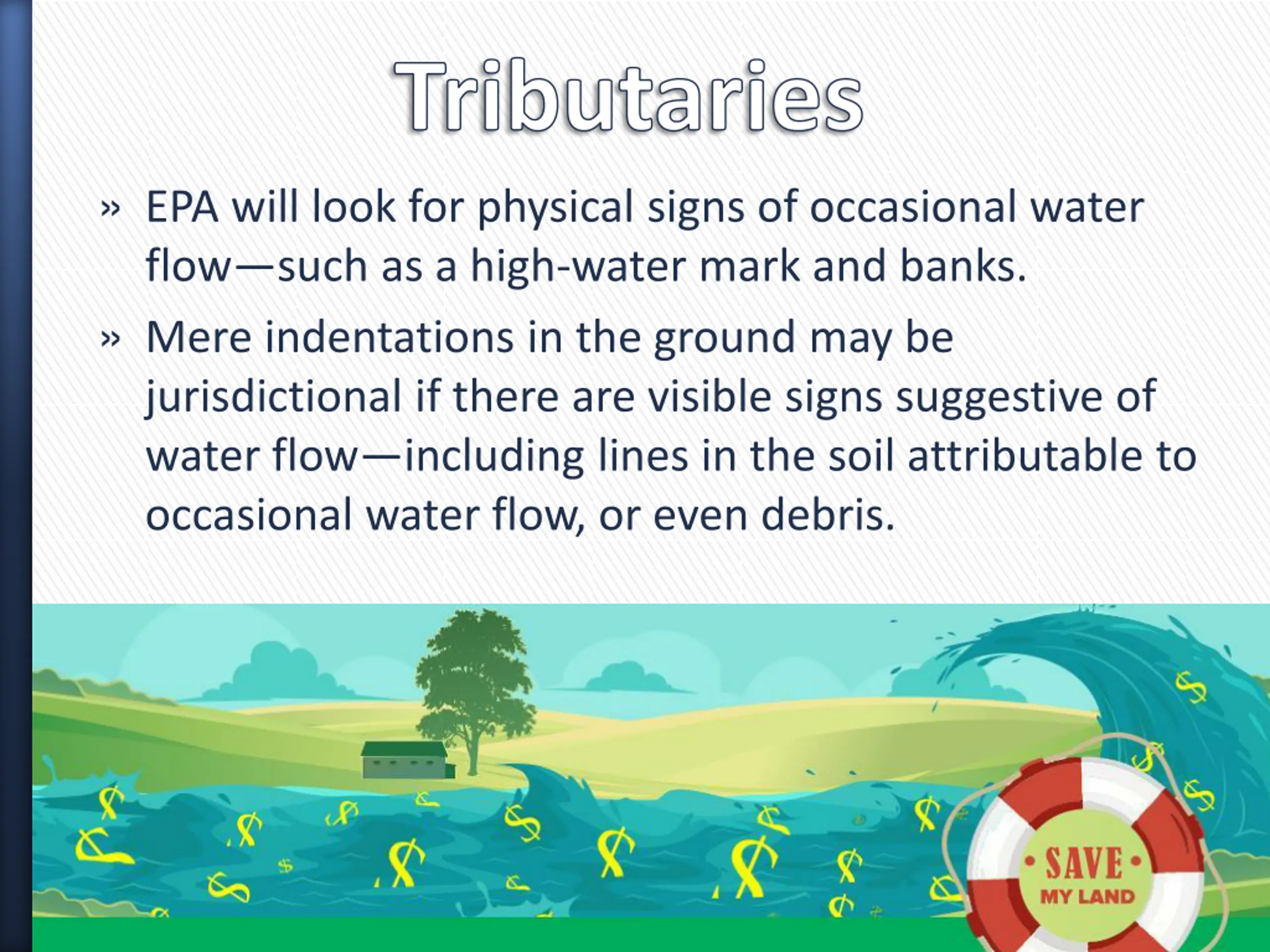 Tributaries

» EPA will look for physical signs of occasional water flow—such as a high-water mark and banks.

» Mere indentations in the ground may be jurisdictional if there are visible signs suggestive of water flow—including lines in the soil attributable to occasional water flow, or even debris.

• SAVE •
MY LAND